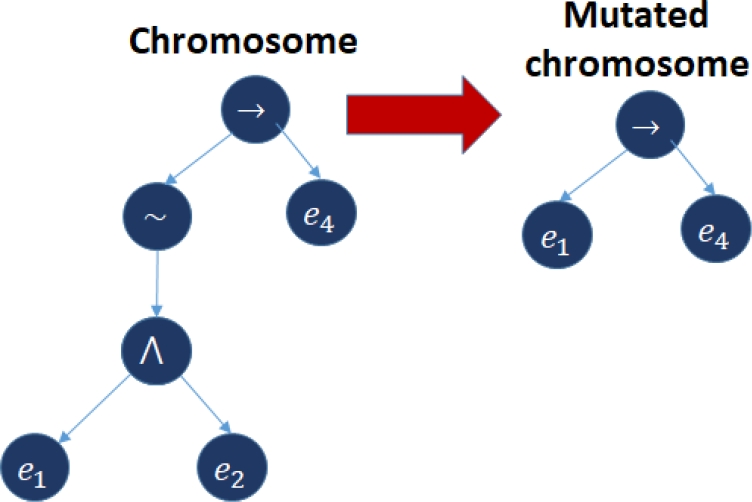 Chromosome

$\rightarrow$

$\sim$

$e_4$

$\wedge$

$e_1$

$e_2$

Mutated chromosome

$\rightarrow$

$e_1$

$e_4$